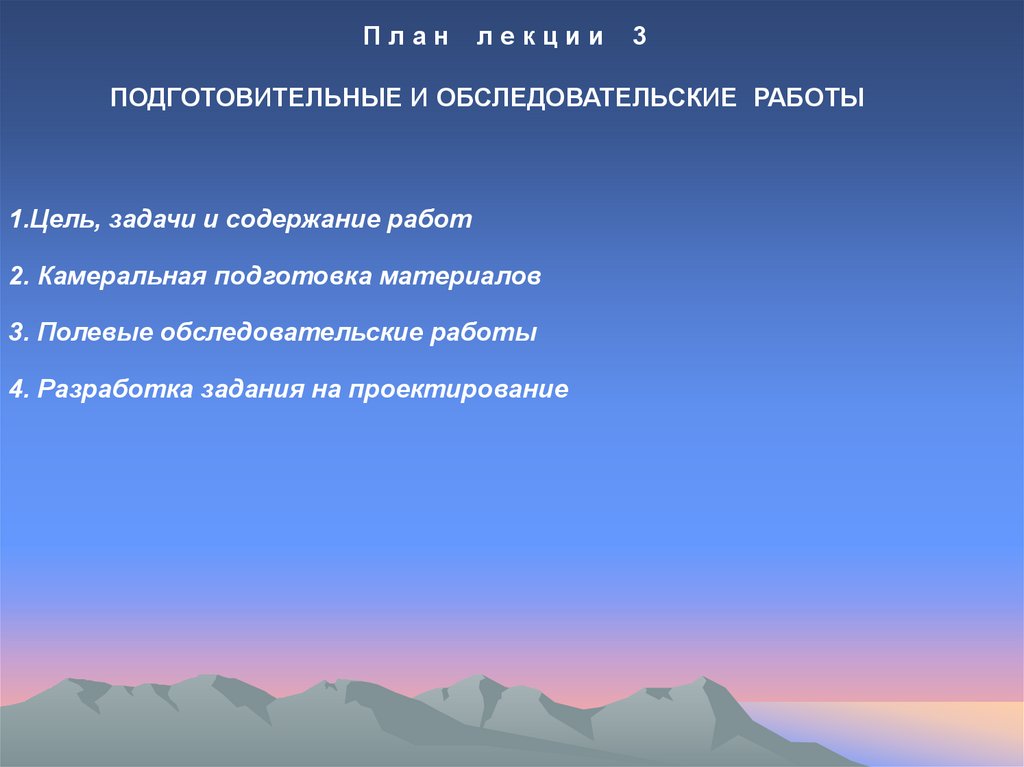 План лекции 3

ПОДГОТОВИТЕЛЬНЫЕ И ОБСЛЕДОВАТЕЛЬСКИЕ РАБОТЫ

1.Цель, задачи и содержание работ

2. Камеральная подготовка материалов

3. Полевые обследовательские работы

4. Разработка задания на проектирование